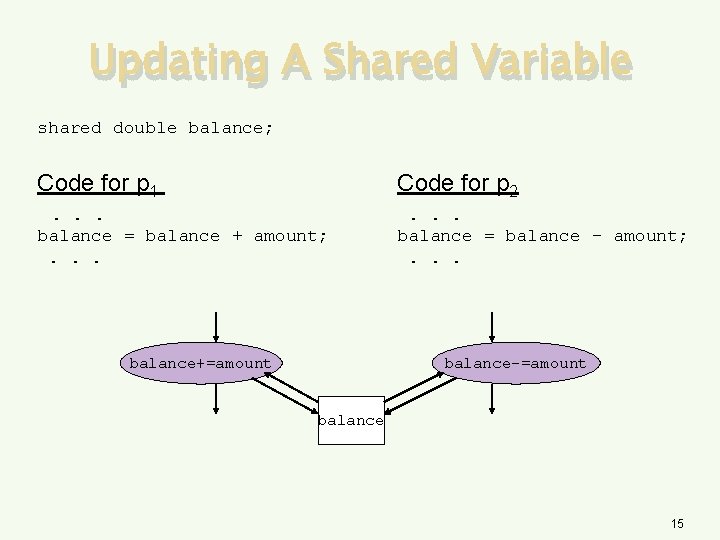 Updating A Shared Variable

shared double balance;

Code for $p_1$

. . .
balance = balance + amount;
. . .

Code for $p_2$

. . .
balance = balance - amount;
. . .

balance+=amount

balance-=amount

balance

15